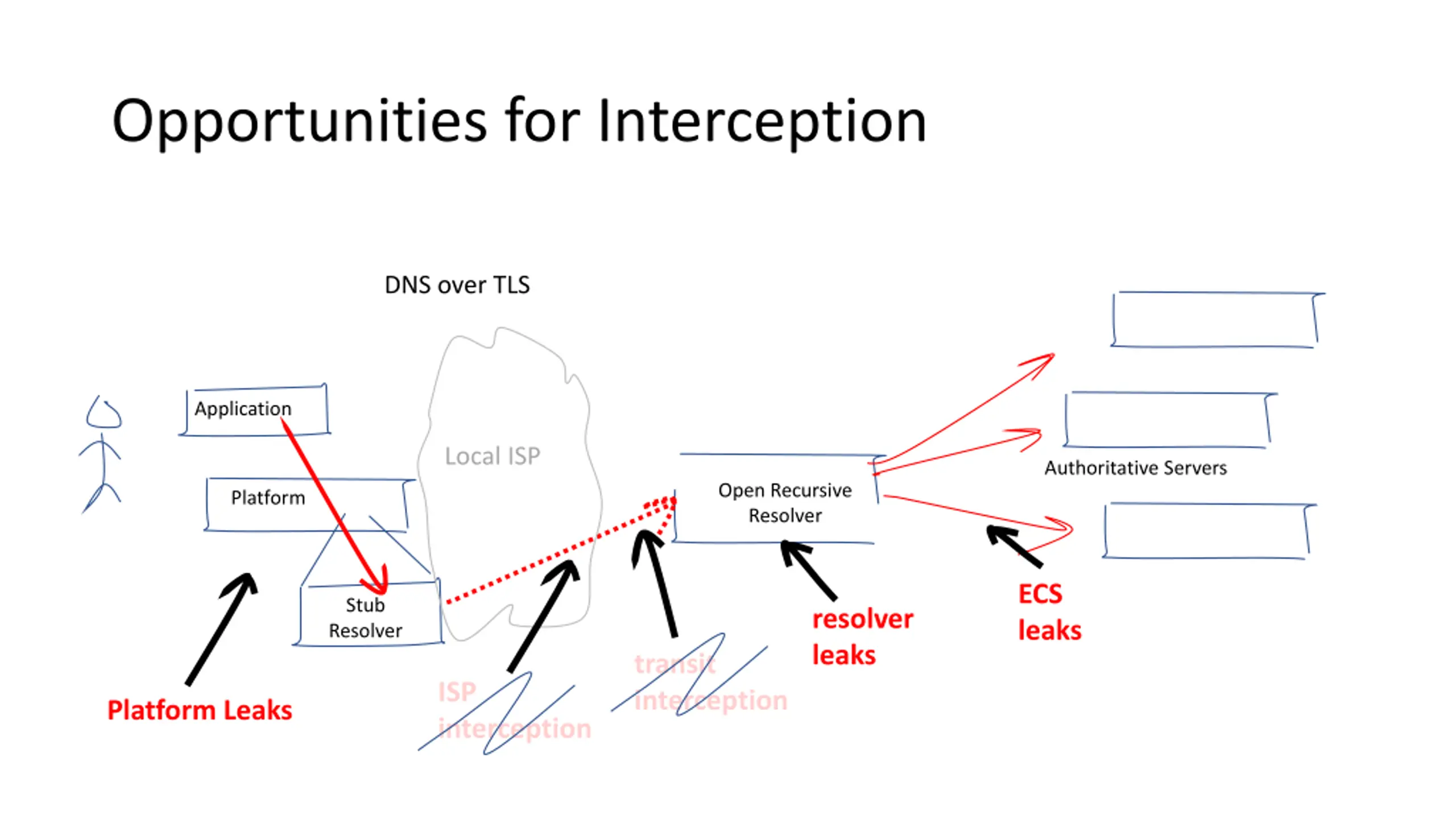 Opportunities for Interception

DNS over TLS

Application

Platform

Stub Resolver

Local ISP

Open Recursive Resolver

Authoritative Servers

Platform Leaks

ISP interception

transit interception

resolver leaks

ECS leaks